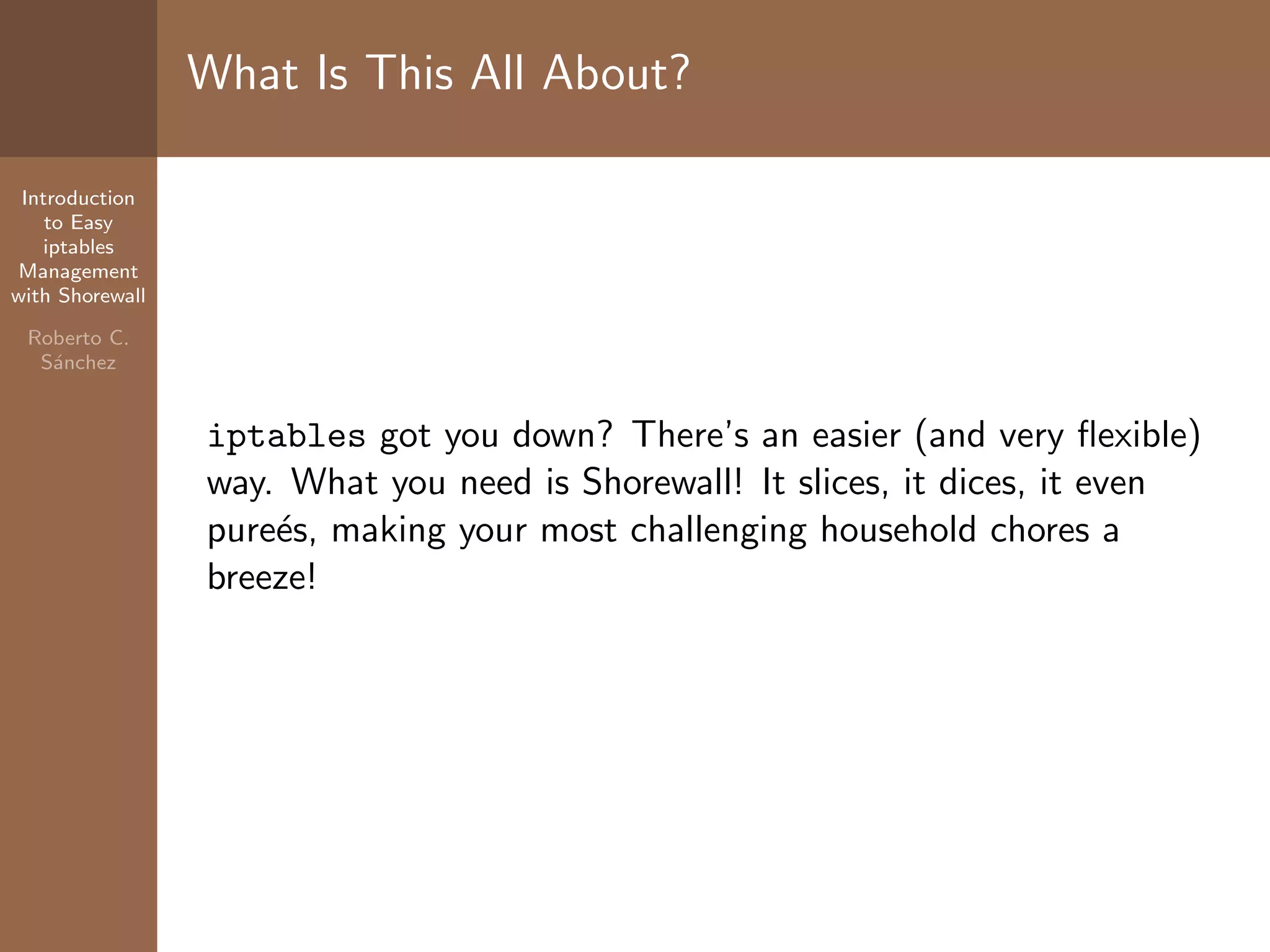 What Is This All About?

Introduction to Easy iptables Management with Shorewall

Roberto C. Sánchez

iptables got you down? There's an easier (and very flexible) way. What you need is Shorewall! It slices, it dices, it even pureés, making your most challenging household chores a breeze!